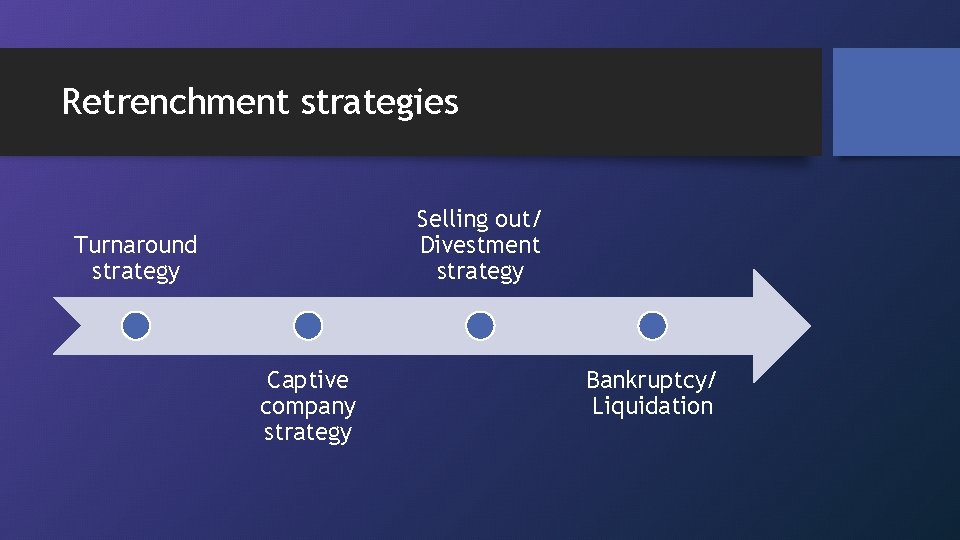 Retrenchment strategies

Turnaround strategy

Captive company strategy

Selling out/ Divestment strategy

Bankruptcy/ Liquidation